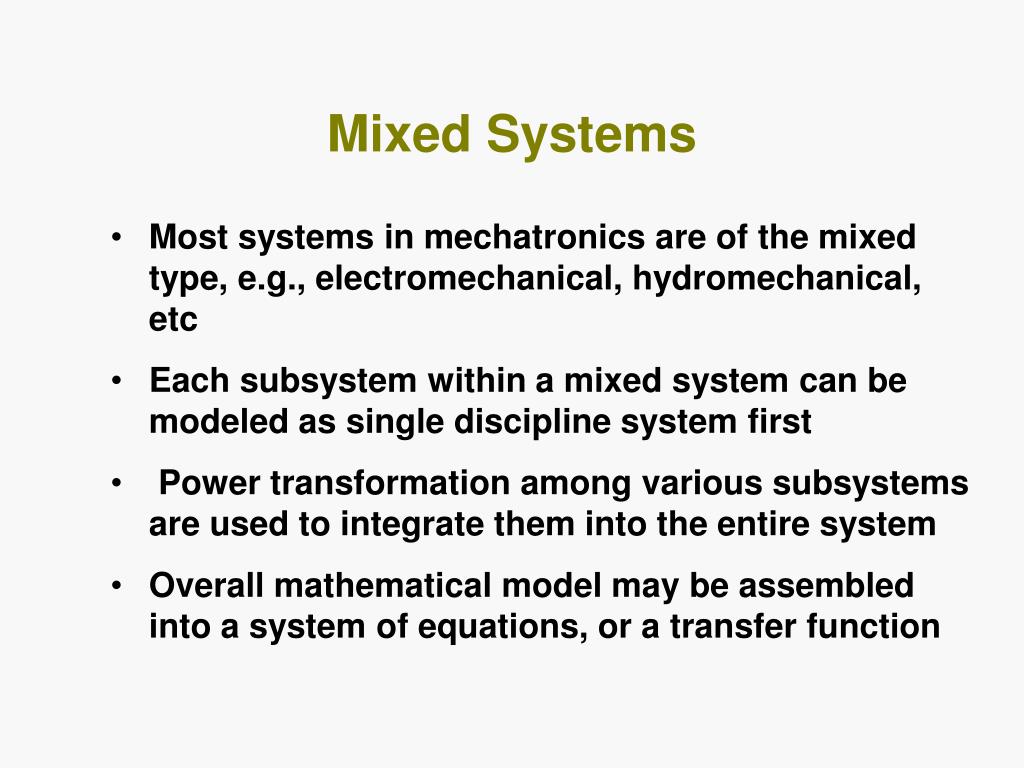 Mixed Systems

• Most systems in mechatronics are of the mixed type, e.g., electromechanical, hydromechanical, etc

• Each subsystem within a mixed system can be modeled as single discipline system first

• Power transformation among various subsystems are used to integrate them into the entire system

• Overall mathematical model may be assembled into a system of equations, or a transfer function